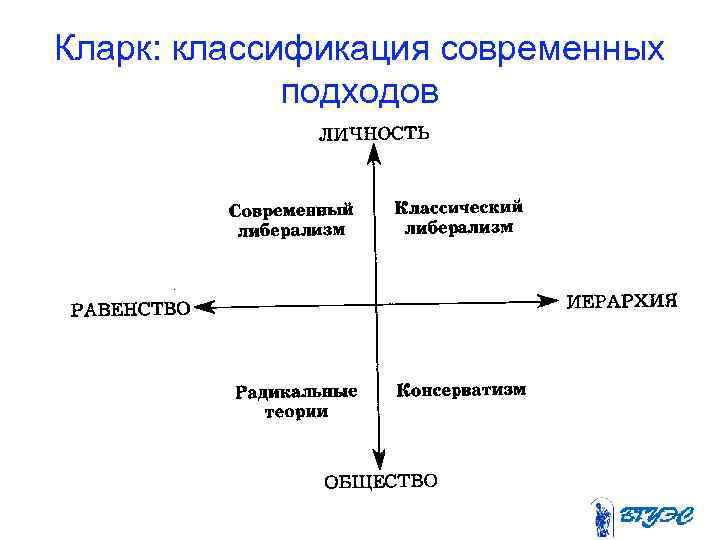 Кларк: классификация современных подходов

ЛИЧНОСТЬ

Современный либерализм

Классический либерализм

РАВЕНСТВО

ИЕРАРХИЯ

Радикальные теории

Консерватизм

ОБЩЕСТВО

ВГУЭС